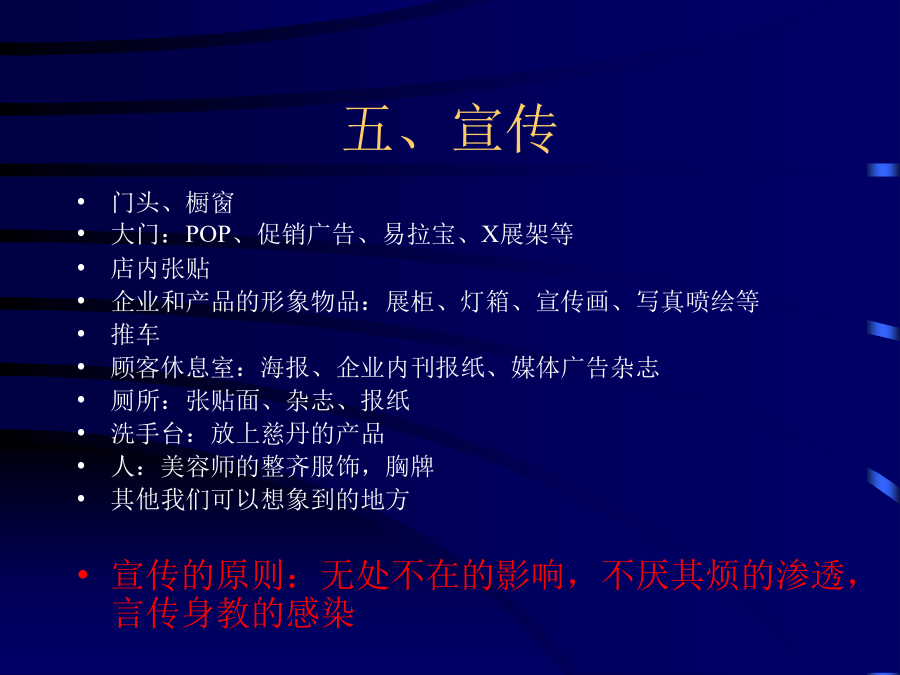 五、宣传

• 门头、橱窗
• 大门：POP、促销广告、易拉宝、X展架等
• 店内张贴
• 企业和产品的形象物品：展柜、灯箱、宣传画、写真喷绘等
• 推车
• 顾客休息室：海报、企业内刊报纸、媒体广告杂志
• 厕所：张贴面、杂志、报纸
• 洗手台：放上慈丹的产品
• 人：美容师的整齐服饰，胸牌
• 其他我们可以想象到的地方

• 宣传的原则：无处不在的影响，不厌其烦的渗透，言传身教的感染